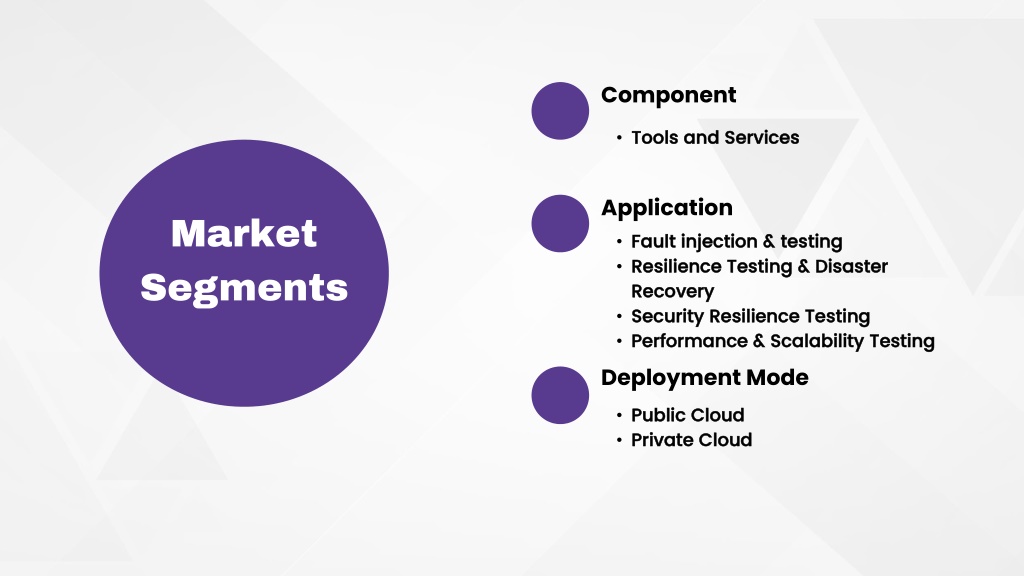 Market Segments

Component

• Tools and Services

Application

• Fault injection & testing
• Resilience Testing & Disaster Recovery
• Security Resilience Testing
• Performance & Scalability Testing

Deployment Mode

• Public Cloud
• Private Cloud